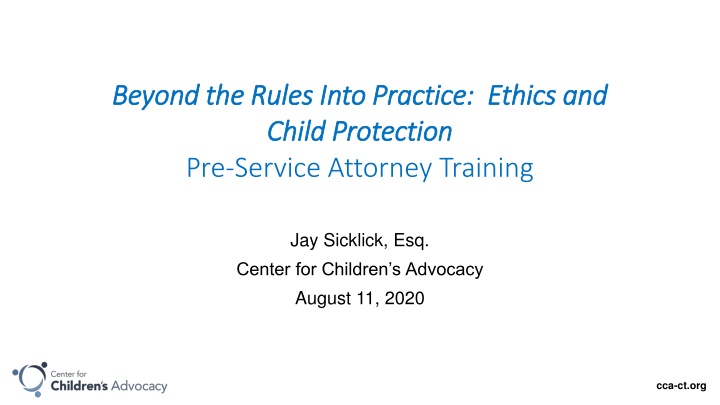 Beyond the Rules Into Practice: Ethics and Child Protection
Pre-Service Attorney Training

Jay Sicklick, Esq.
Center for Children's Advocacy
August 11, 2020

Center for Children's Advocacy

cca-ct.org